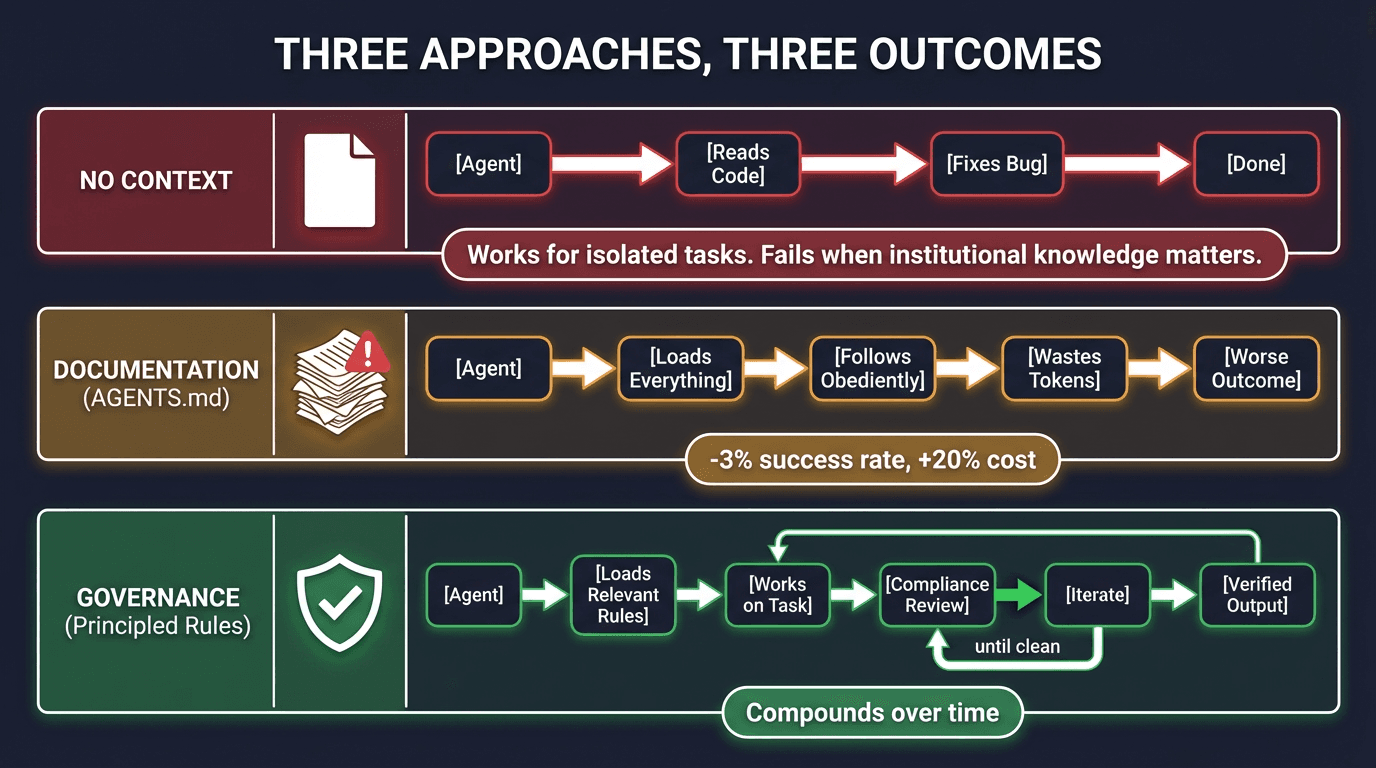 THREE APPROACHES, THREE OUTCOMES

NO CONTEXT

[Agent] [Reads Code] [Fixes Bug] [Done]

Works for isolated tasks. Fails when institutional knowledge matters.

DOCUMENTATION (AGENTS.md)

[Agent] [Loads Everything] [Follows Obediently] [Wastes Tokens] [Worse Outcome]

-3% success rate, +20% cost

GOVERNANCE (Principled Rules)

[Agent] [Loads Relevant Rules] [Works on Task] [Compliance Review] [Iterate] [Verified Output]

until clean

Compounds over time